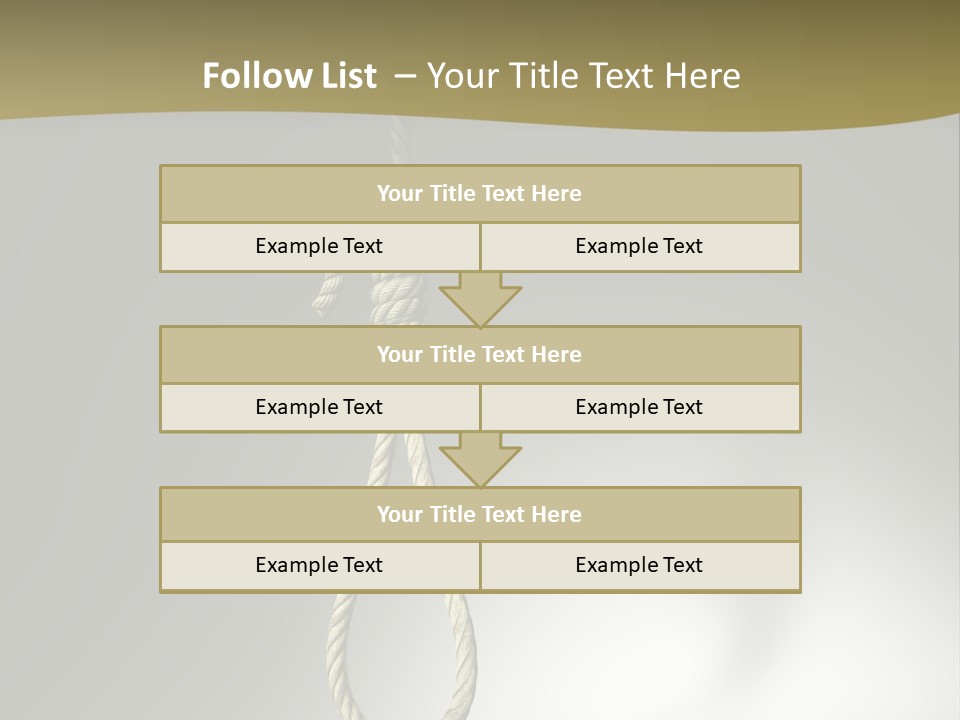 Follow List – Your Title Text Here

Your Title Text Here

Example Text

Example Text

Your Title Text Here

Example Text

Example Text

Your Title Text Here

Example Text

Example Text